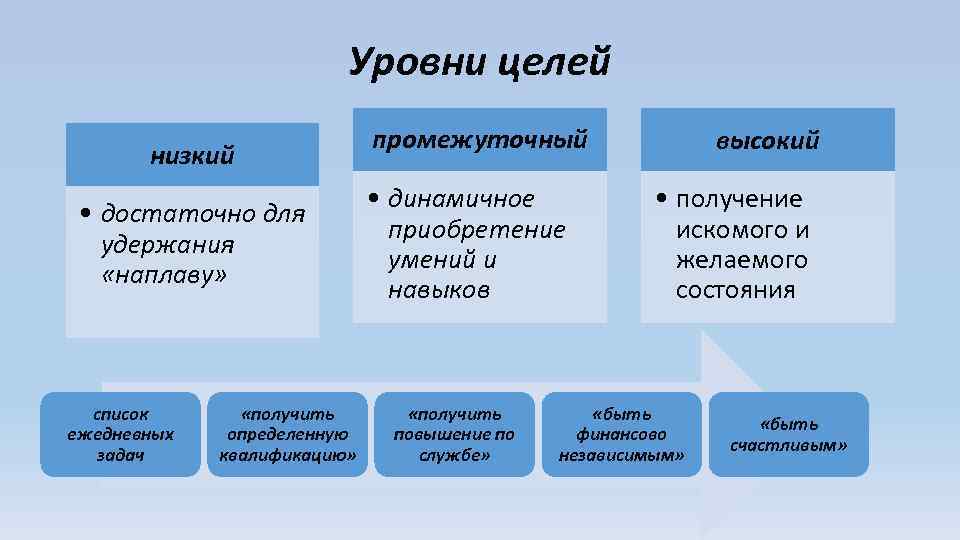 Уровни целей

низкий

• достаточно для удержания «наплаву»

промежуточный

• динамичное приобретение умений и навыков

высокий

• получение искомого и желаемого состояния

список ежедневных задач

«получить определенную квалификацию»

«получить повышение по службе»

«быть финансово независимым»

«быть счастливым»